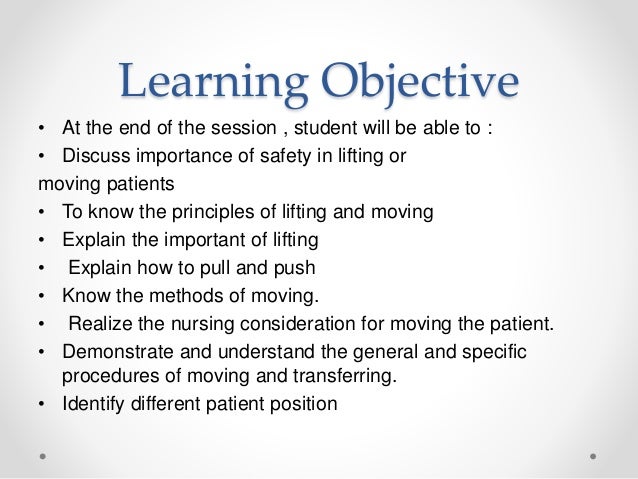 Learning Objective

• At the end of the session , student will be able to :
• Discuss importance of safety in lifting or
moving patients
• To know the principles of lifting and moving
• Explain the important of lifting
• Explain how to pull and push
• Know the methods of moving.
• Realize the nursing consideration for moving the patient.
• Demonstrate and understand the general and specific procedures of moving and transferring.
• Identify different patient position